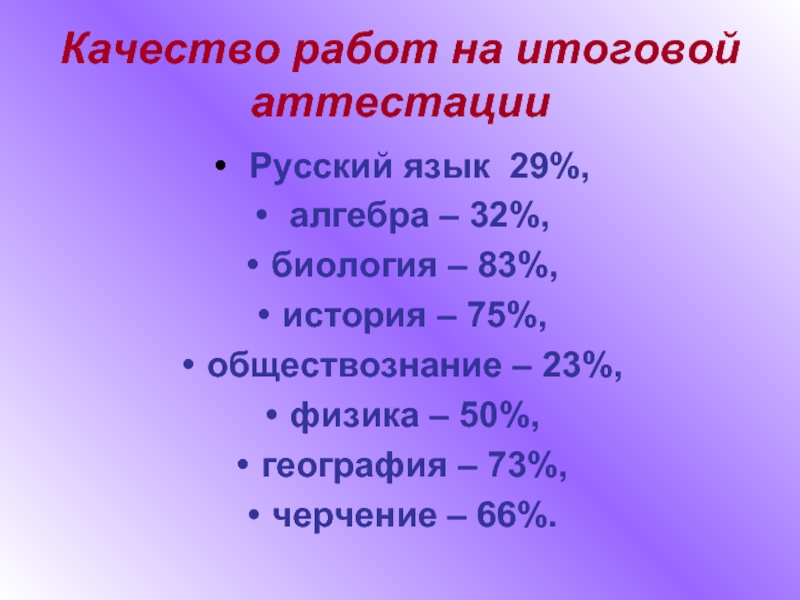 Качество работ на итоговой аттестации

• Русский язык 29%,
• алгебра – 32%,
• биология – 83%,
• история – 75%,
• обществознание – 23%,
• физика – 50%,
• география – 73%,
• черчение – 66%.